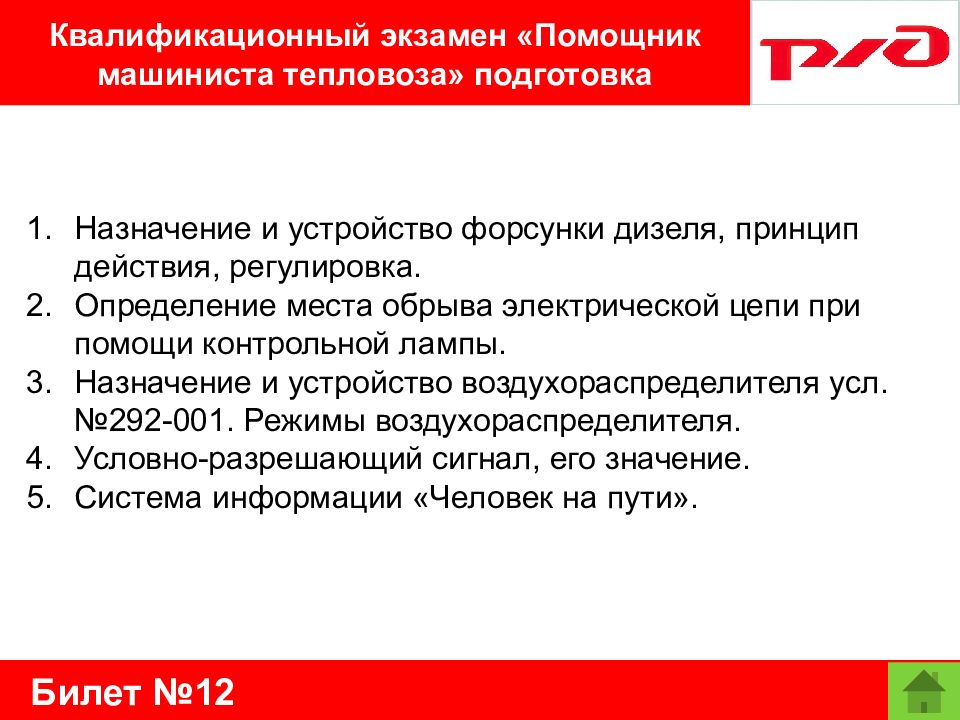 Квалификационный экзамен «Помощник машиниста тепловоза» подготовка

РЖД

1. Назначение и устройство форсунки дизеля, принцип действия, регулировка.
2. Определение места обрыва электрической цепи при помощи контрольной лампы.
3. Назначение и устройство воздухораспределителя усл. №292-001. Режимы воздухораспределителя.
4. Условно-разрешающий сигнал, его значение.
5. Система информации «Человек на пути».

Билет №12